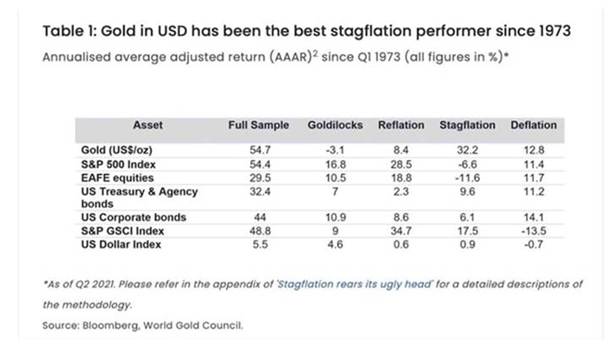 Table 1: Gold in USD has been the best stagflation performer since 1973

Annualised average adjusted return (AAAR)$^2$ since Q1 1973 (all figures in %)*

| Asset | Full Sample | Goldilocks | Reflation | Stagflation | Deflation |
|---|---|---|---|---|---|
| Gold (US$/oz) | 54.7 | -3.1 | 8.4 | 32.2 | 12.8 |
| S&P 500 Index | 54.4 | 16.8 | 28.5 | -6.6 | 11.4 |
| EAFE equities | 29.5 | 10.5 | 18.8 | -11.6 | 11.7 |
| US Treasury & Agency bonds | 32.4 | 7 | 2.3 | 9.6 | 11.2 |
| US Corporate bonds | 44 | 10.9 | 8.6 | 6.1 | 14.1 |
| S&P GSCI Index | 48.8 | 9 | 34.7 | 17.5 | -13.5 |
| US Dollar Index | 5.5 | 4.6 | 0.6 | 0.9 | -0.7 |

*As of Q2 2021. Please refer in the appendix of 'Stagflation rears its ugly head' for a detailed descriptions of the methodology.

Source: Bloomberg, World Gold Council.